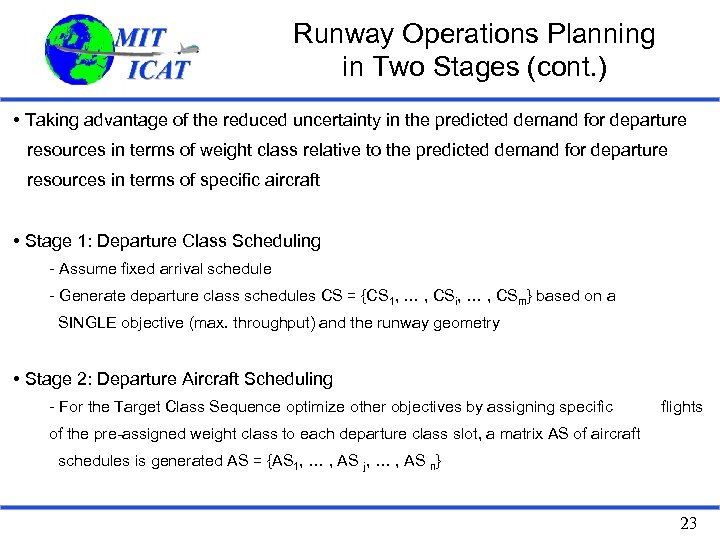 MIT ICAT

Runway Operations Planning in Two Stages (cont.)

• Taking advantage of the reduced uncertainty in the predicted demand for departure resources in terms of weight class relative to the predicted demand for departure resources in terms of specific aircraft

• Stage 1: Departure Class Scheduling

- Assume fixed arrival schedule

- Generate departure class schedules CS = {$CS_1$, … , $CS_i$, … , $CS_m$} based on a SINGLE objective (max. throughput) and the runway geometry

• Stage 2: Departure Aircraft Scheduling

- For the Target Class Sequence optimize other objectives by assigning specific flights of the pre-assigned weight class to each departure class slot, a matrix AS of aircraft schedules is generated AS = {$AS_1$, … , $AS_j$, … , $AS_n$}

23